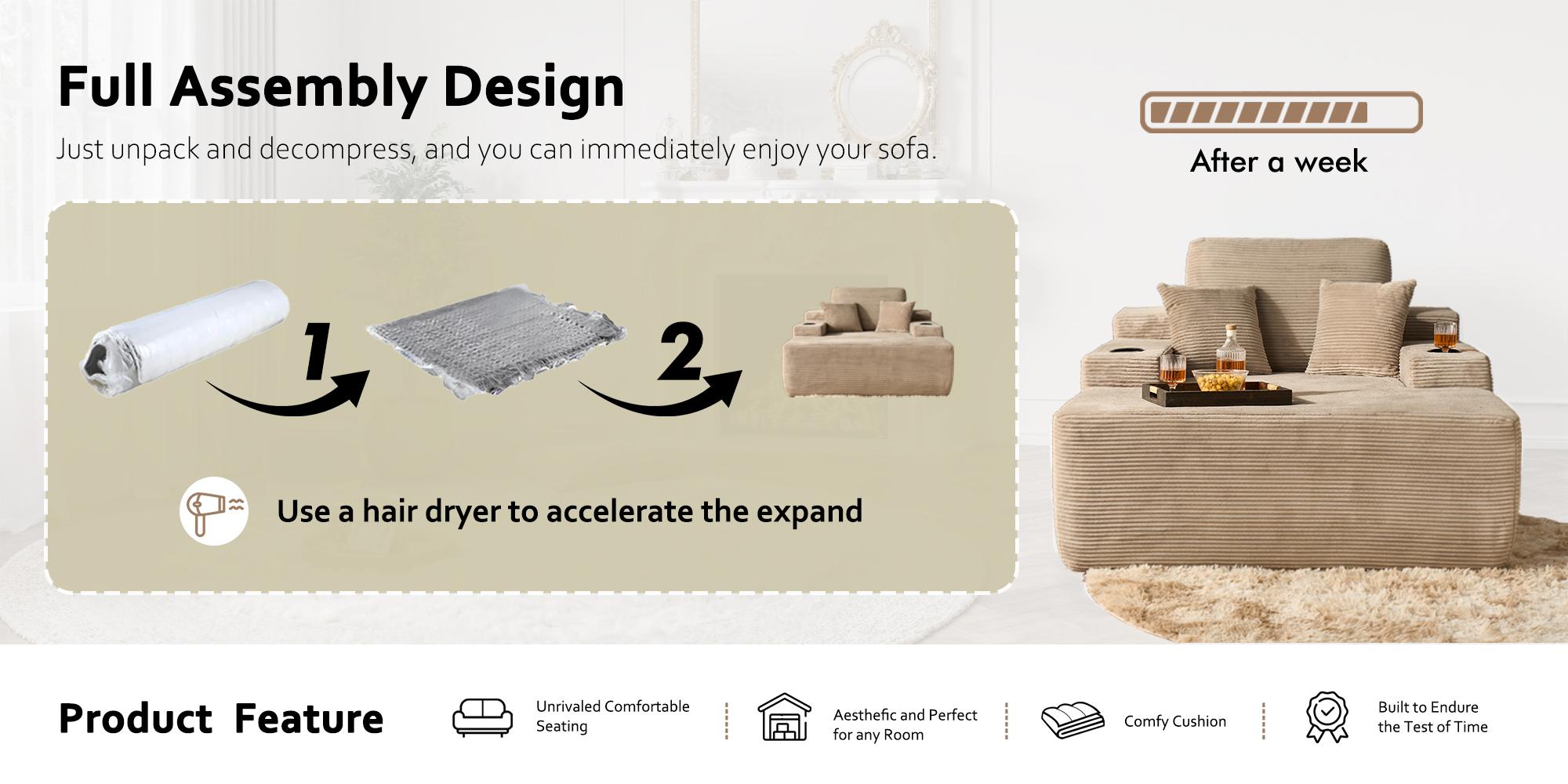 Full Assembly Design

Just unpack and decompress, and you can immediately enjoy your sofa.

After a week

1

2

Use a hair dryer to accelerate the expand

Product Feature

Unrivaled Comfortable Seating

Aesthefic and Perfect for any Room

Comfy Cushion

Built to Endure the Test of Time